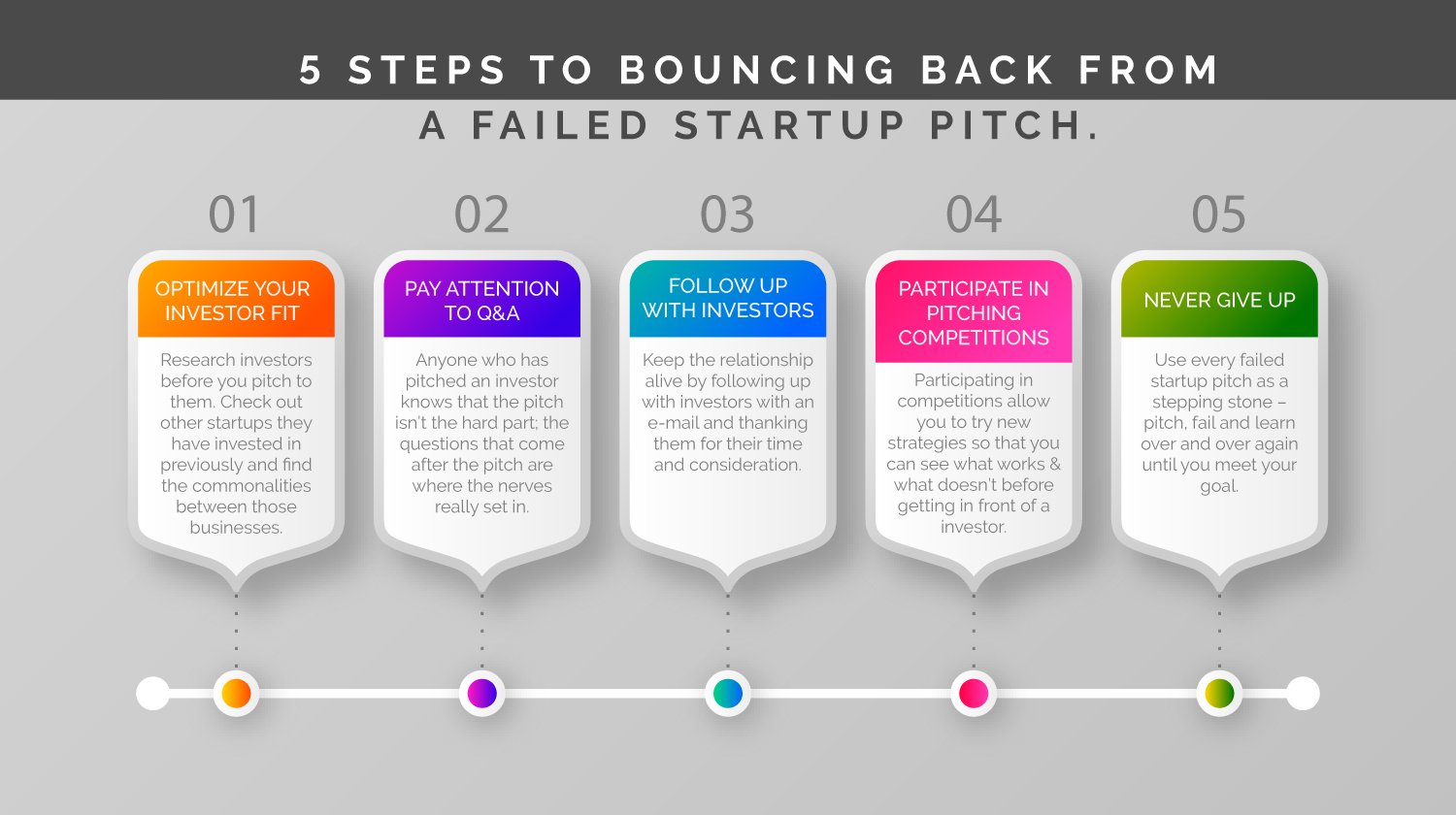 5 STEPS TO BOUNCING BACK FROM A FAILED STARTUP PITCH.

01

OPTIMIZE YOUR INVESTOR FIT

Research investors before you pitch to them. Check out other startups they have invested in previously and find the commonalities between those businesses.

02

PAY ATTENTION TO Q&A

Anyone who has pitched an investor knows that the pitch isn't the hard part; the questions that come after the pitch are where the nerves really set in.

03

FOLLOW UP WITH INVESTORS

Keep the relationship alive by following up with investors with an e-mail and thanking them for their time and consideration.

04

PARTICIPATE IN PITCHING COMPETITIONS

Participating in competitions allow you to try new strategies so that you can see what works & what doesn't before getting in front of a investor.

05

NEVER GIVE UP

Use every failed startup pitch as a stepping stone – pitch, fail and learn over and over again until you meet your goal.